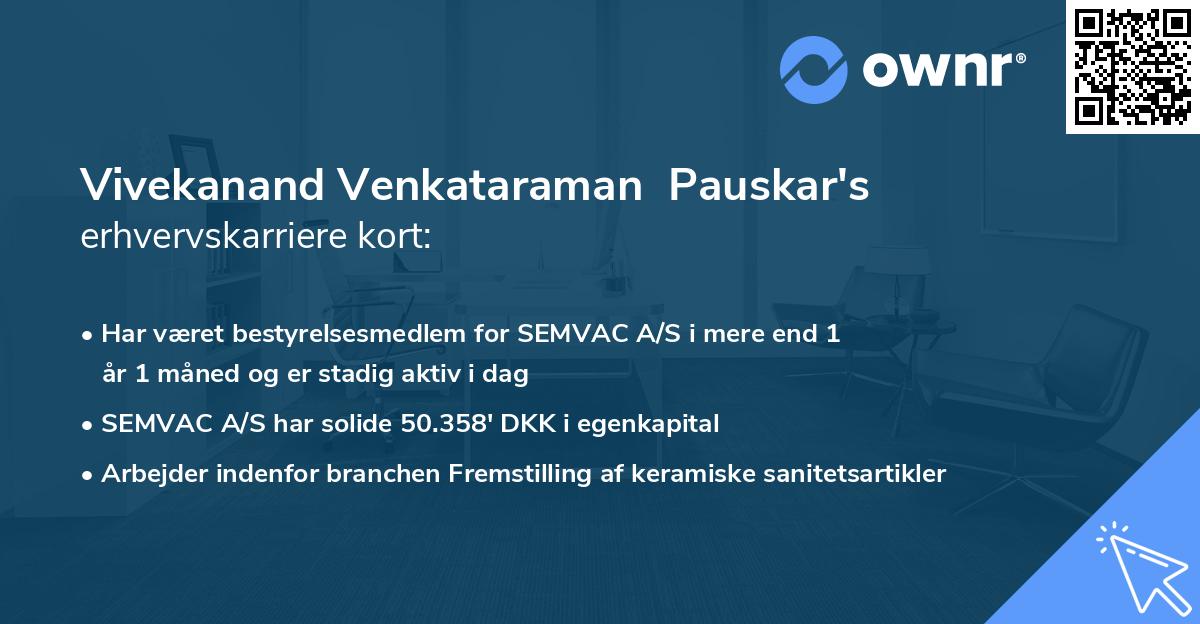 ownr®

Vivekanand Venkataraman Pauskar's erhvervskarriere kort:

• Har været bestyrelsesmedlem for SEMVAC A/S i mere end 1 år 1 måned og er stadig aktiv i dag
• SEMVAC A/S har solide 50.358' DKK i egenkapital
• Arbejder indenfor branchen Fremstilling af keramiske sanitetsartikler